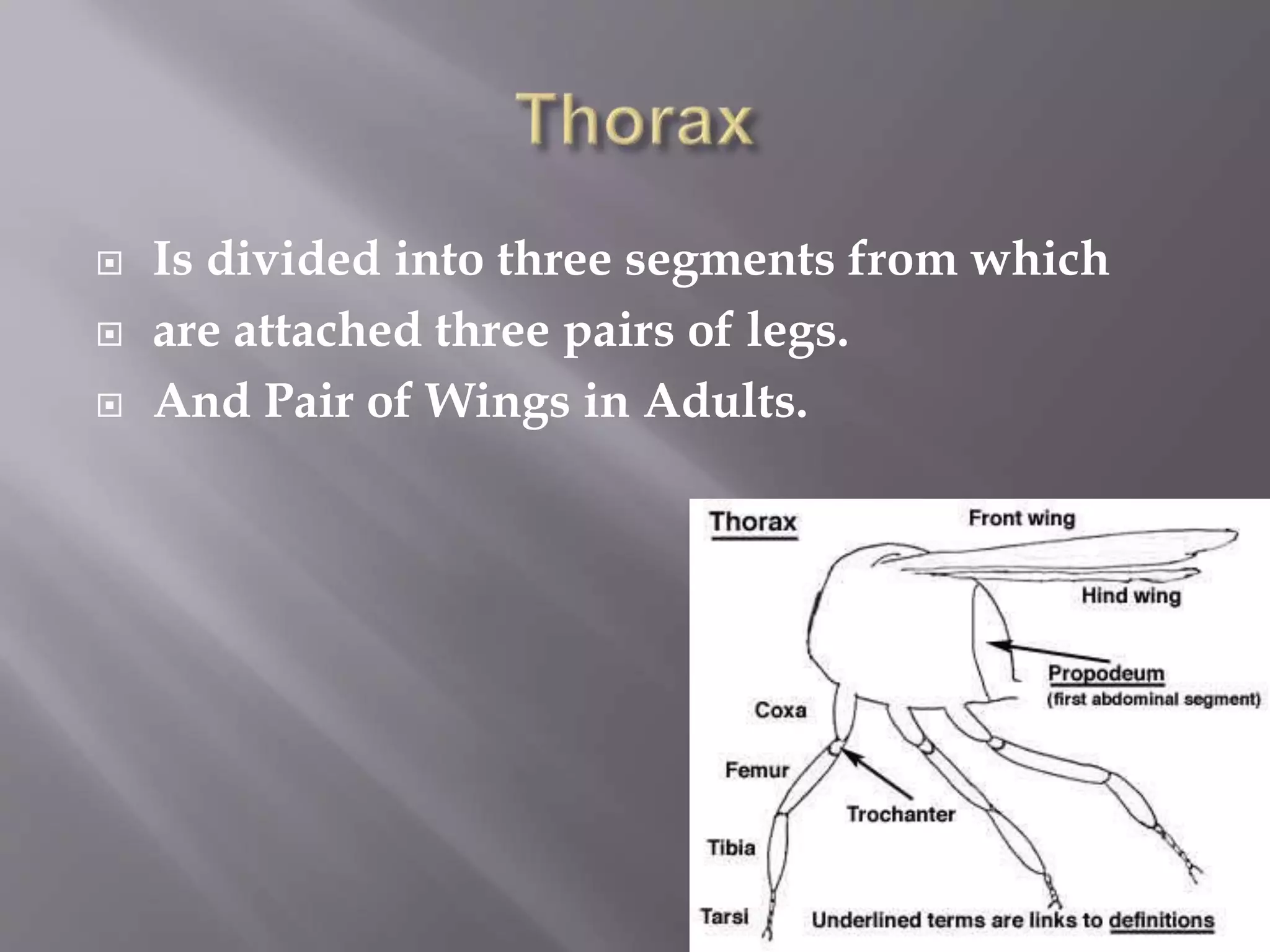 Thorax

Is divided into three segments from which

are attached three pairs of legs.

And Pair of Wings in Adults.

Thorax

Front wing

Hind wing

Propodeum
(first abdominal segment)

Coxa

Femur

Trochanter

Tibia

Tarsi

Underlined terms are links to definitions